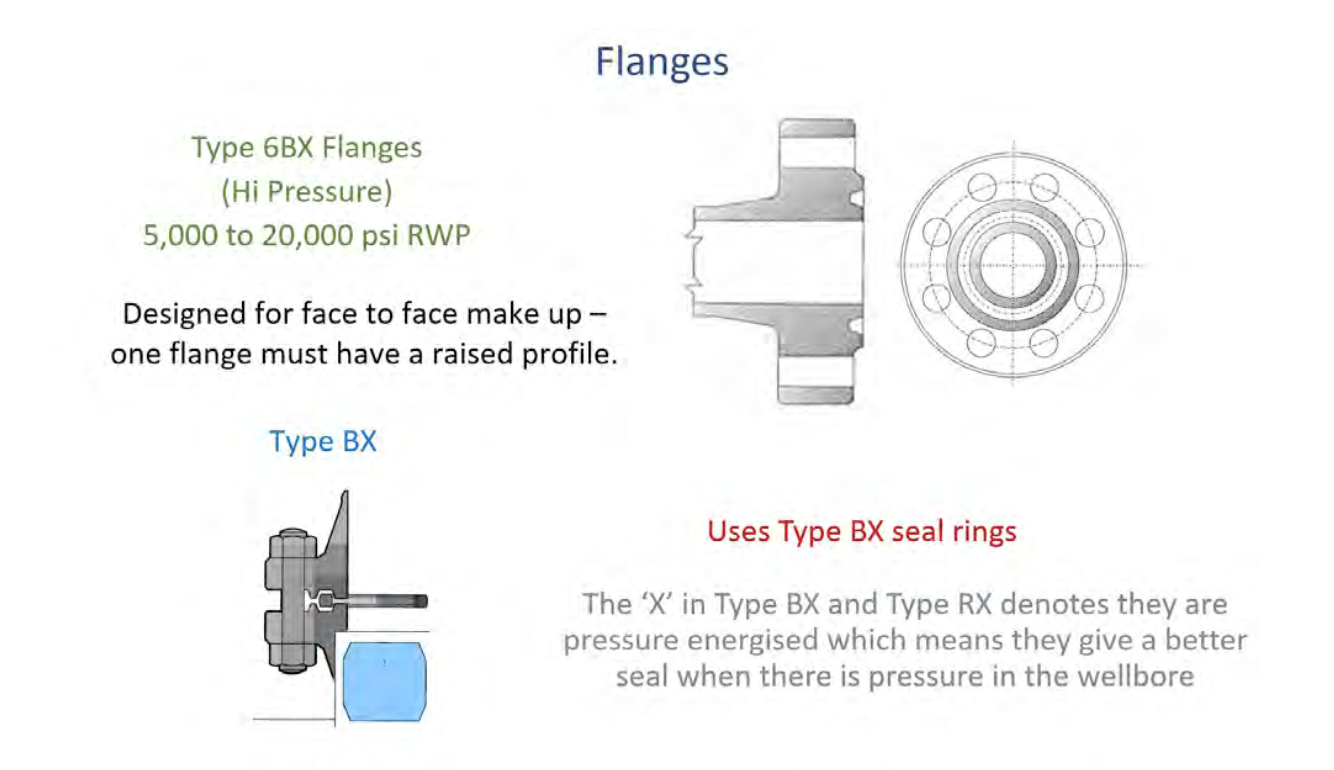 Flanges

Type 6BX Flanges
(Hi Pressure)
5,000 to 20,000 psi RWP

Designed for face to face make up – one flange must have a raised profile.

Type BX

Uses Type BX seal rings

The ‘X’ in Type BX and Type RX denotes they are pressure energised which means they give a better seal when there is pressure in the wellbore